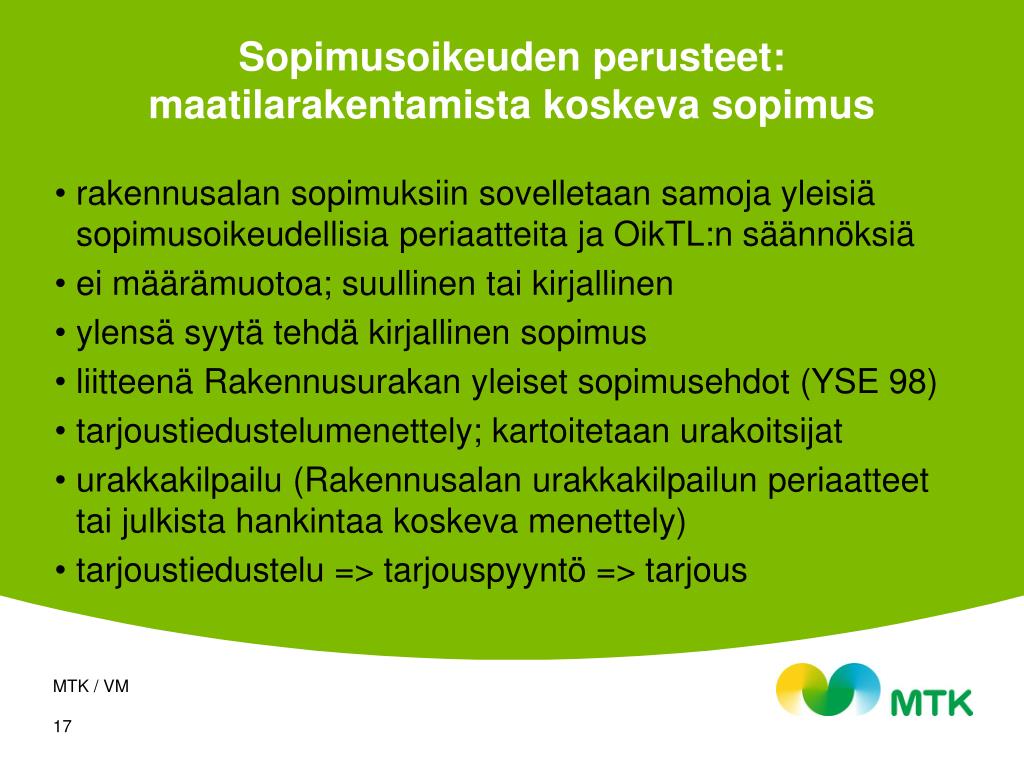 Sopimusoikeuden perusteet: maatilarakentamista koskeva sopimus

• rakennusalan sopimuksiin sovelletaan samoja yleisiä sopimusoikeudellisia periaatteita ja OikTL:n säännöksiä
• ei määrämuotoa; suullinen tai kirjallinen
• ylensä syytä tehdä kirjallinen sopimus
• liitteenä Rakennusurakan yleiset sopimusehdot (YSE 98)
• tarjoustiedustelumenettely; kartoitetaan urakoitsijat
• urakkakilpailu (Rakennusalan urakkakilpailun periaatteet tai julkista hankintaa koskeva menettely)
• tarjoustiedustelu => tarjouspyyntö => tarjous

MTK / VM

17

MTK